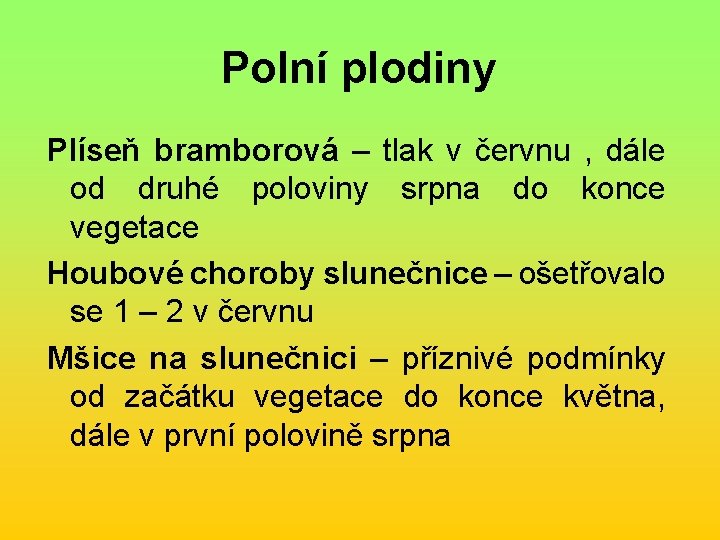 Polní plodiny

Plíseň bramborová – tlak v červnu , dále od druhé poloviny srpna do konce vegetace

Houbové choroby slunečnice – ošetřovalo se 1 – 2 v červnu

Mšice na slunečnici – příznivé podmínky od začátku vegetace do konce května, dále v první polovině srpna